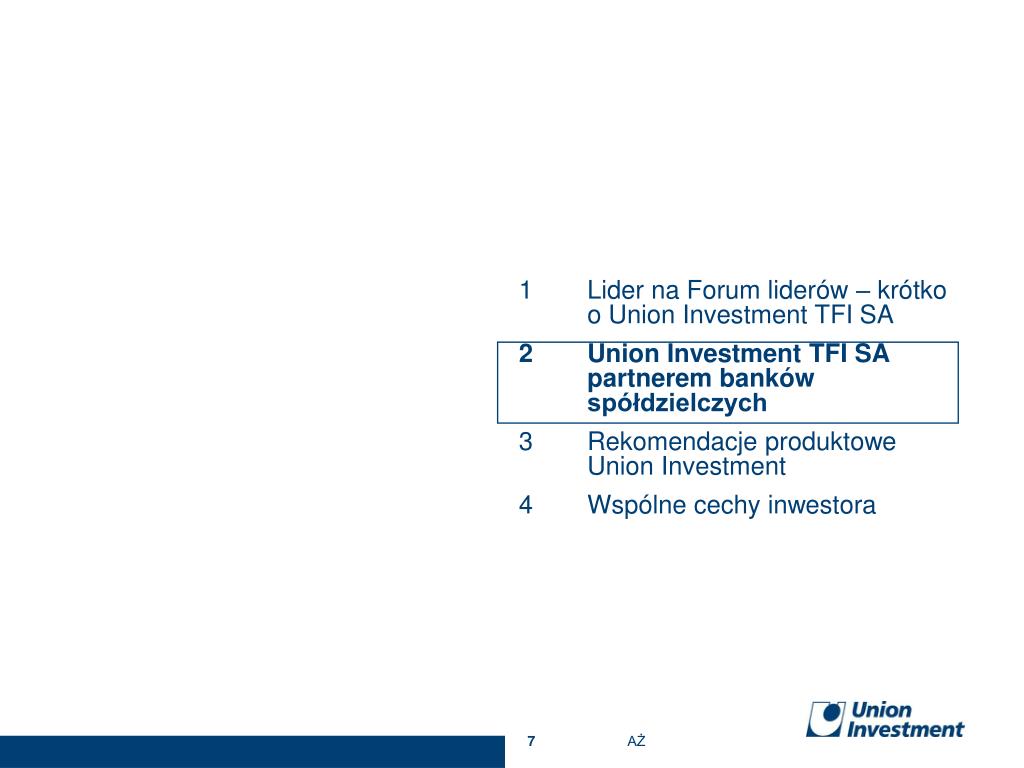 1 Lider na Forum liderów – krótko o Union Investment TFI SA

2 Union Investment TFI SA partnerem banków spółdzielczych

3 Rekomendacje produktowe Union Investment

4 Wspólne cechy inwestora

7 AŻ

Union Investment